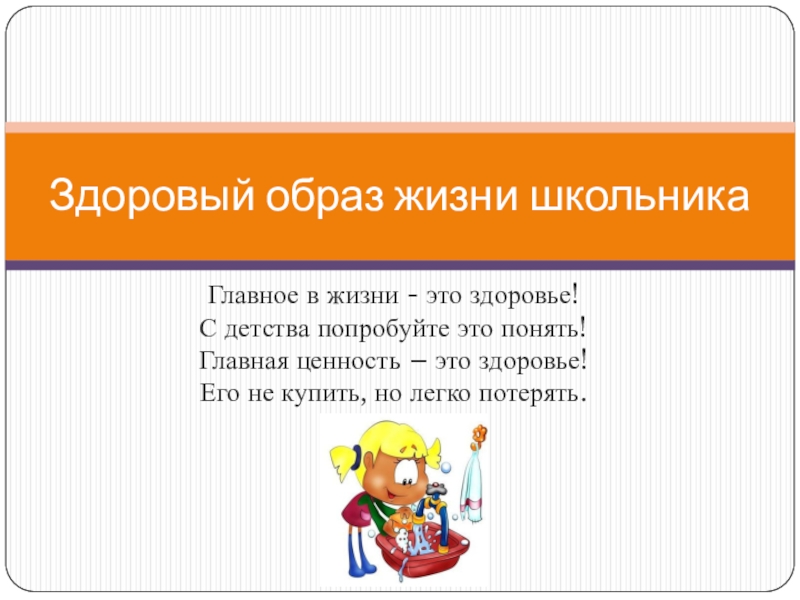 Здоровый образ жизни школьника

Главное в жизни - это здоровье!
С детства попробуйте это понять!
Главная ценность – это здоровье!
Его не купить, но легко потерять.